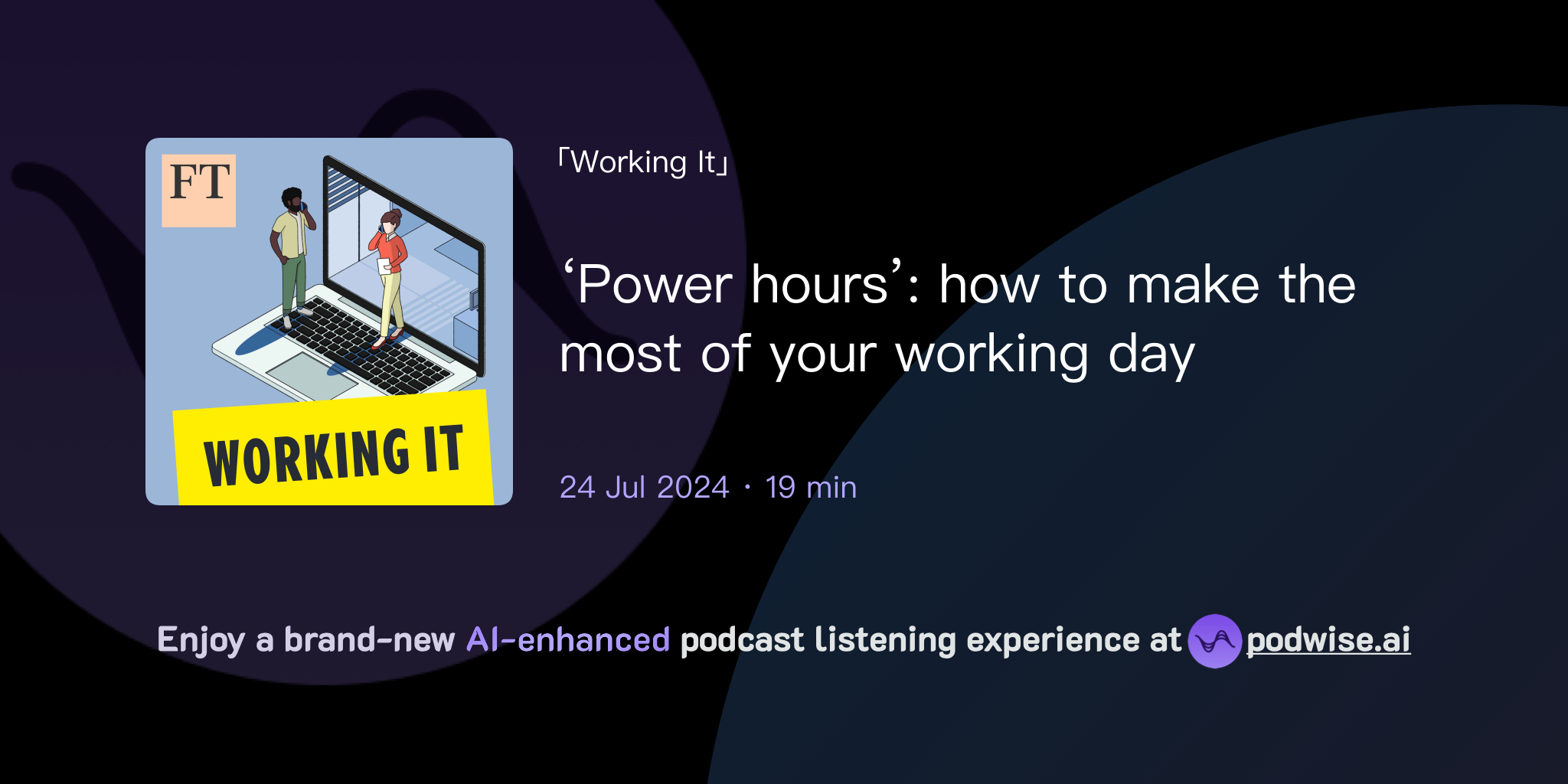 FT

WORKING IT

「Working It」

‘Power hours’: how to make the most of your working day

24 Jul 2024 · 19 min

Enjoy a brand-new AI-enhanced podcast listening experience at podwise.ai